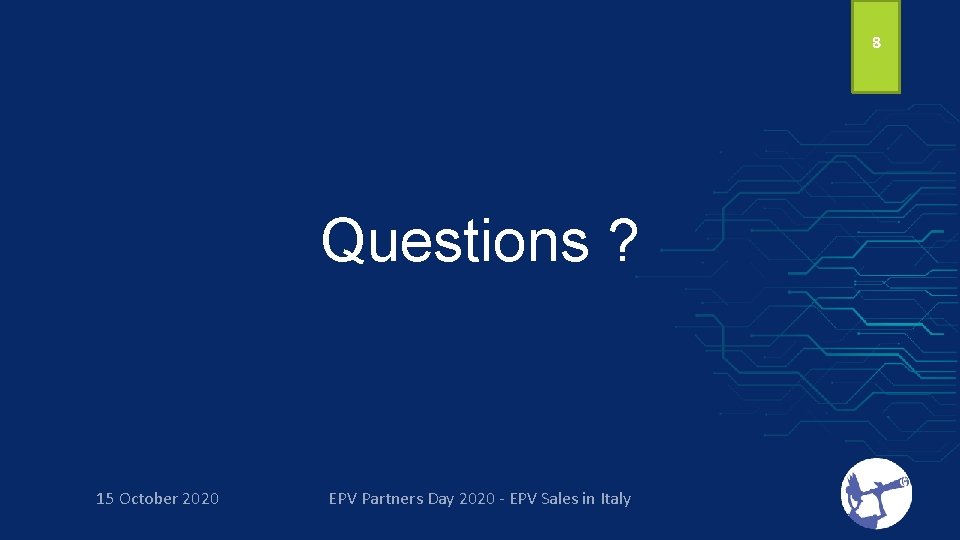 8

Questions ?

15 October 2020

EPV Partners Day 2020 - EPV Sales in Italy